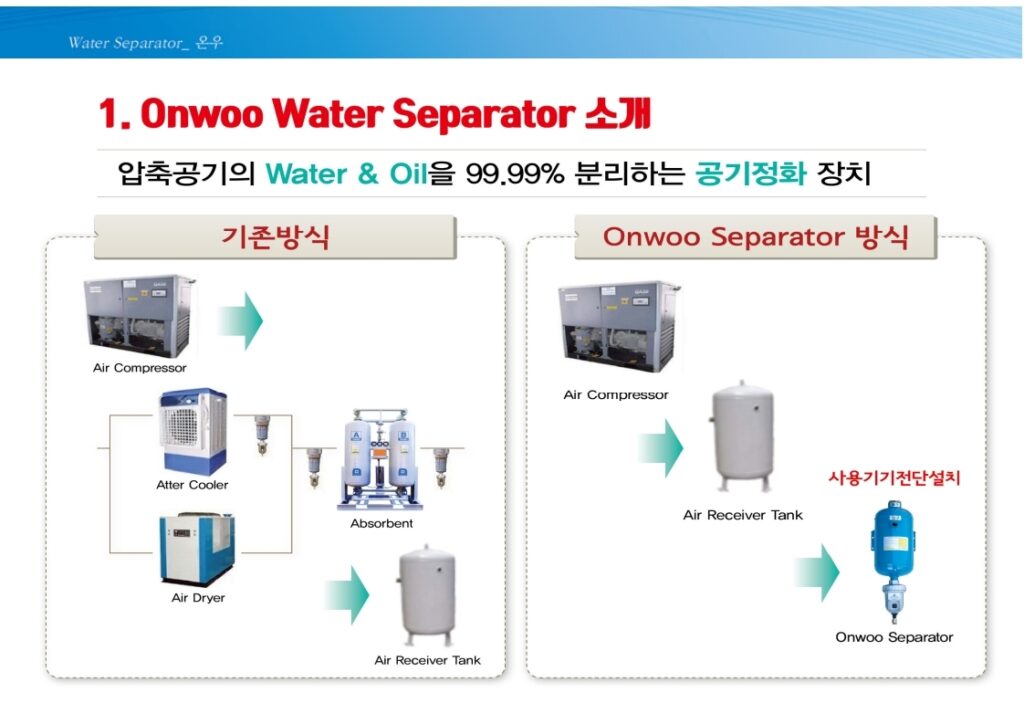 Water Separator_ 온우

1. Onwoo Water Separator 소개

압축공기의 Water & Oil을 99.99% 분리하는 공기정화 장치

기존방식

Air Compressor

Atter Cooler

Absorbent

Air Dryer

Air Receiver Tank

Onwoo Separator 방식

Air Compressor

Air Receiver Tank

사용기기전단설치

Onwoo Separator